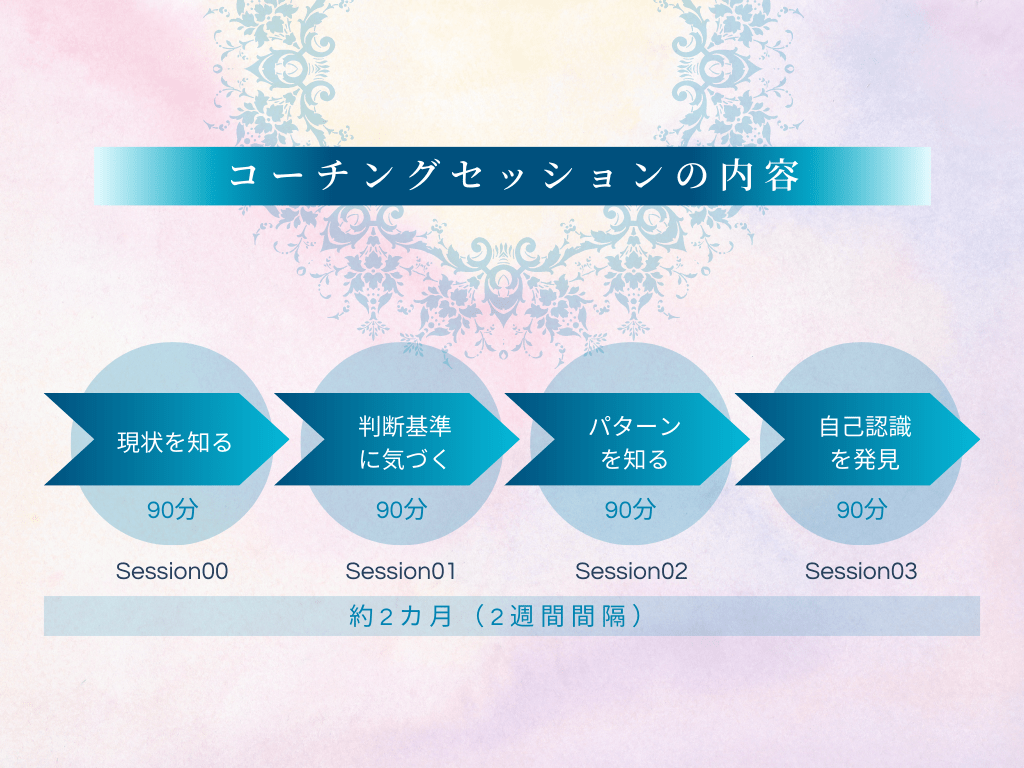 コーチングセッションの内容

現状を知る
90分
Session00

判断基準に気づく
90分
Session01

パターンを知る
90分
Session02

自己認識を発見
90分
Session03

約２カ月（２週間間隔）